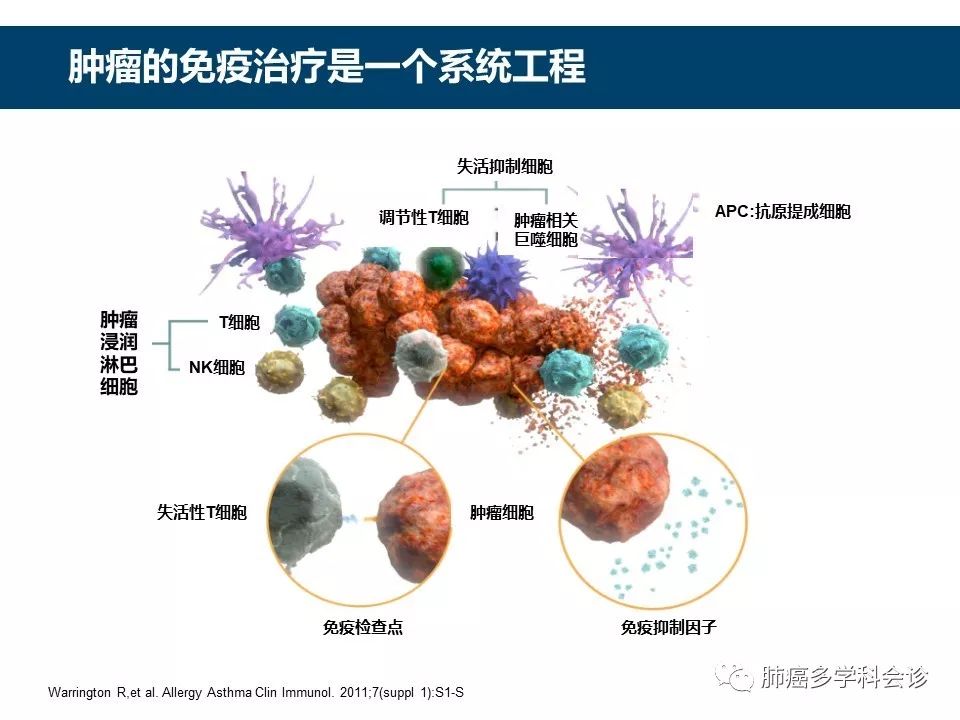 肿瘤的免疫治疗是一个系统工程

失活抑制细胞

调节性T细胞

肿瘤相关巨噬细胞

APC:抗原提成细胞

肿瘤浸润淋巴细胞

T细胞

NK细胞

失活性T细胞

肿瘤细胞

免疫检查点

免疫抑制因子

Warrington R,et al. Allergy Asthma Clin Immunol. 2011;7(suppl 1):S1-S

肺癌多学科会诊